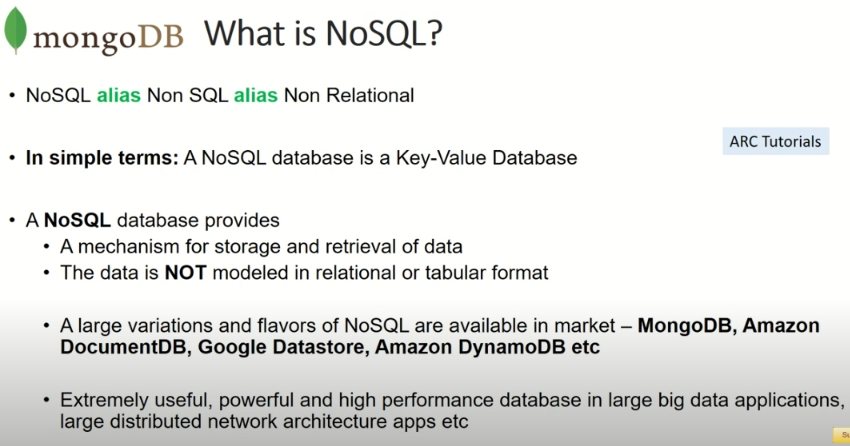 mongoDB What is NoSQL?

• NoSQL alias Non SQL alias Non Relational

ARC Tutorials

• In simple terms: A NoSQL database is a Key-Value Database

• A NoSQL database provides
  • A mechanism for storage and retrieval of data
  • The data is NOT modeled in relational or tabular format

  • A large variations and flavors of NoSQL are available in market – MongoDB, Amazon DocumentDB, Google Datastore, Amazon DynamoDB etc

  • Extremely useful, powerful and high performance database in large big data applications, large distributed network architecture apps etc